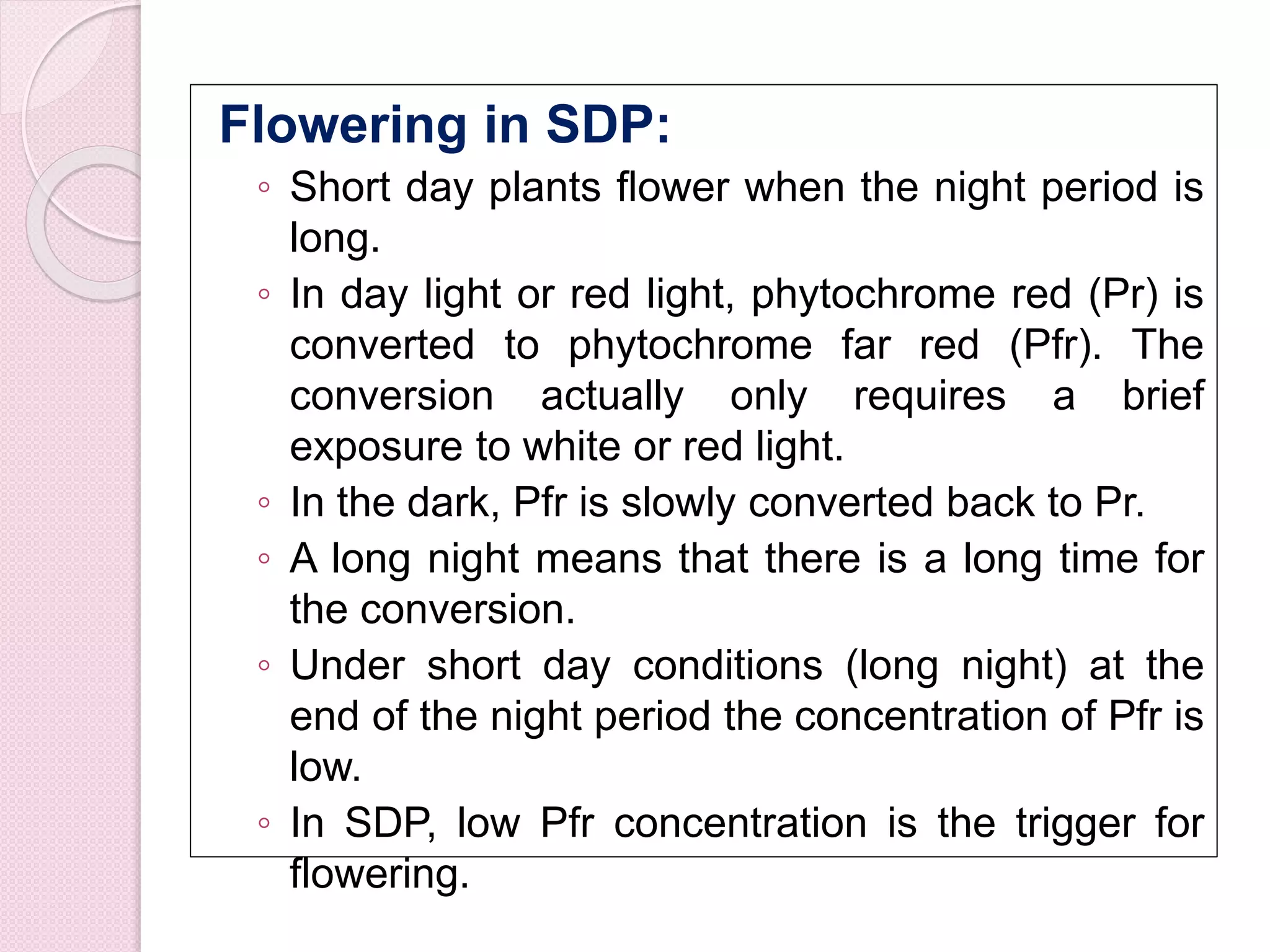 Flowering in SDP:

◦ Short day plants flower when the night period is long.

◦ In day light or red light, phytochrome red (Pr) is converted to phytochrome far red (Pfr). The conversion actually only requires a brief exposure to white or red light.

◦ In the dark, Pfr is slowly converted back to Pr.

◦ A long night means that there is a long time for the conversion.

◦ Under short day conditions (long night) at the end of the night period the concentration of Pfr is low.

◦ In SDP, low Pfr concentration is the trigger for flowering.